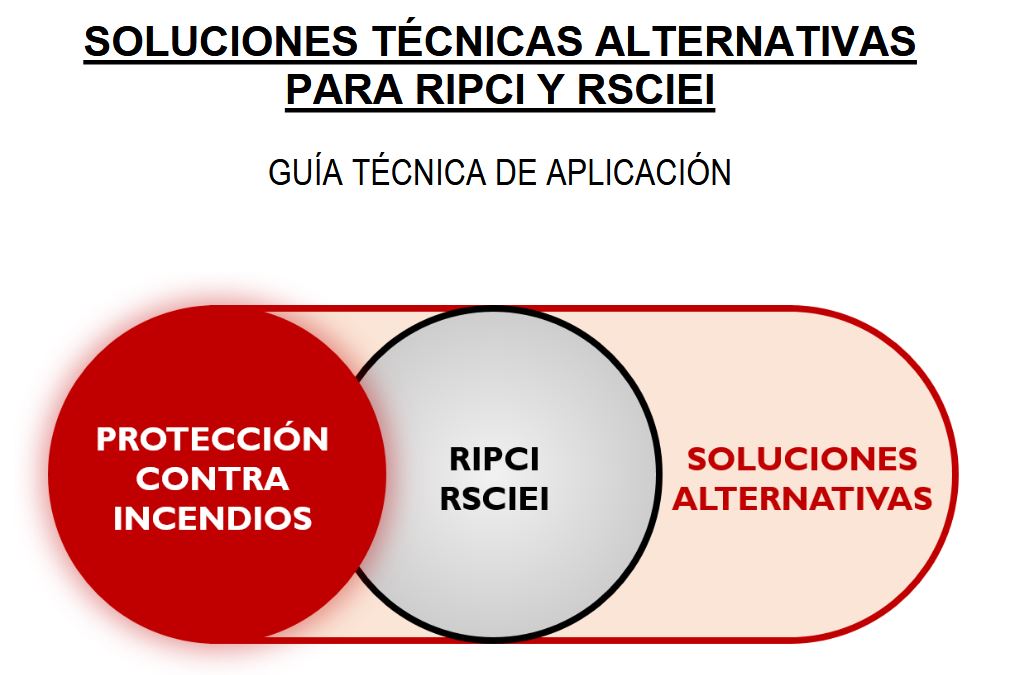 SOLUCIONES TÉCNICAS ALTERNATIVAS PARA RIPCI Y RSCIEI

GUÍA TÉCNICA DE APLICACIÓN

PROTECCIÓN CONTRA INCENDIOS

RIPCI RSCIEI

SOLUCIONES ALTERNATIVAS